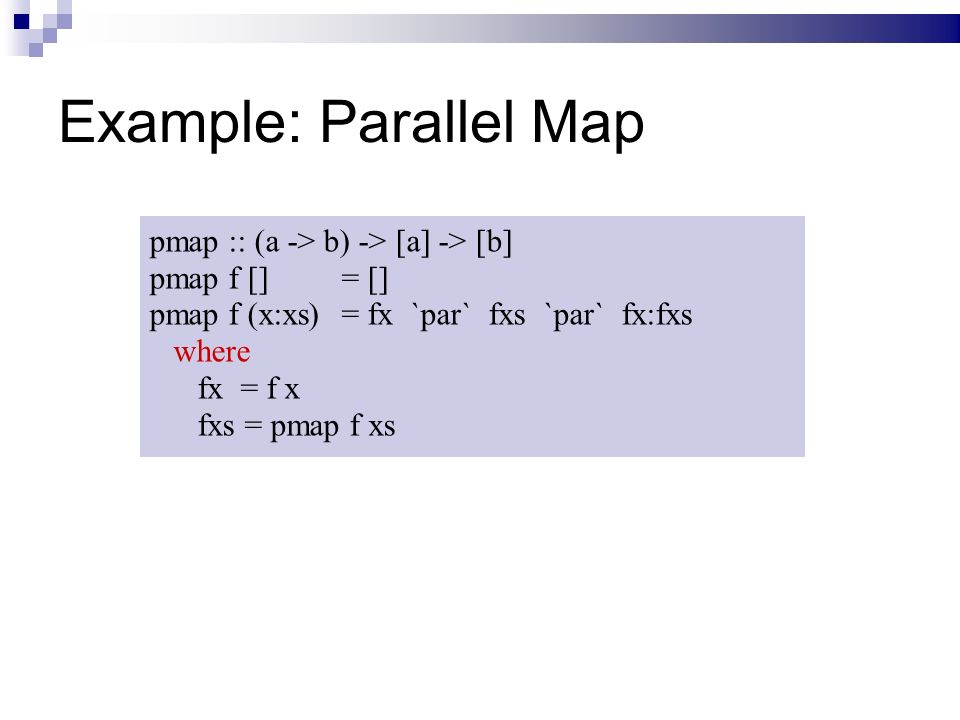 Example: Parallel Map

pmap :: (a -> b) -> [a] -> [b]
pmap f []          = []
pmap f (x:xs)   = fx `par` fxs `par` fx:fxs
   where
      fx  = f x
      fxs = pmap f xs